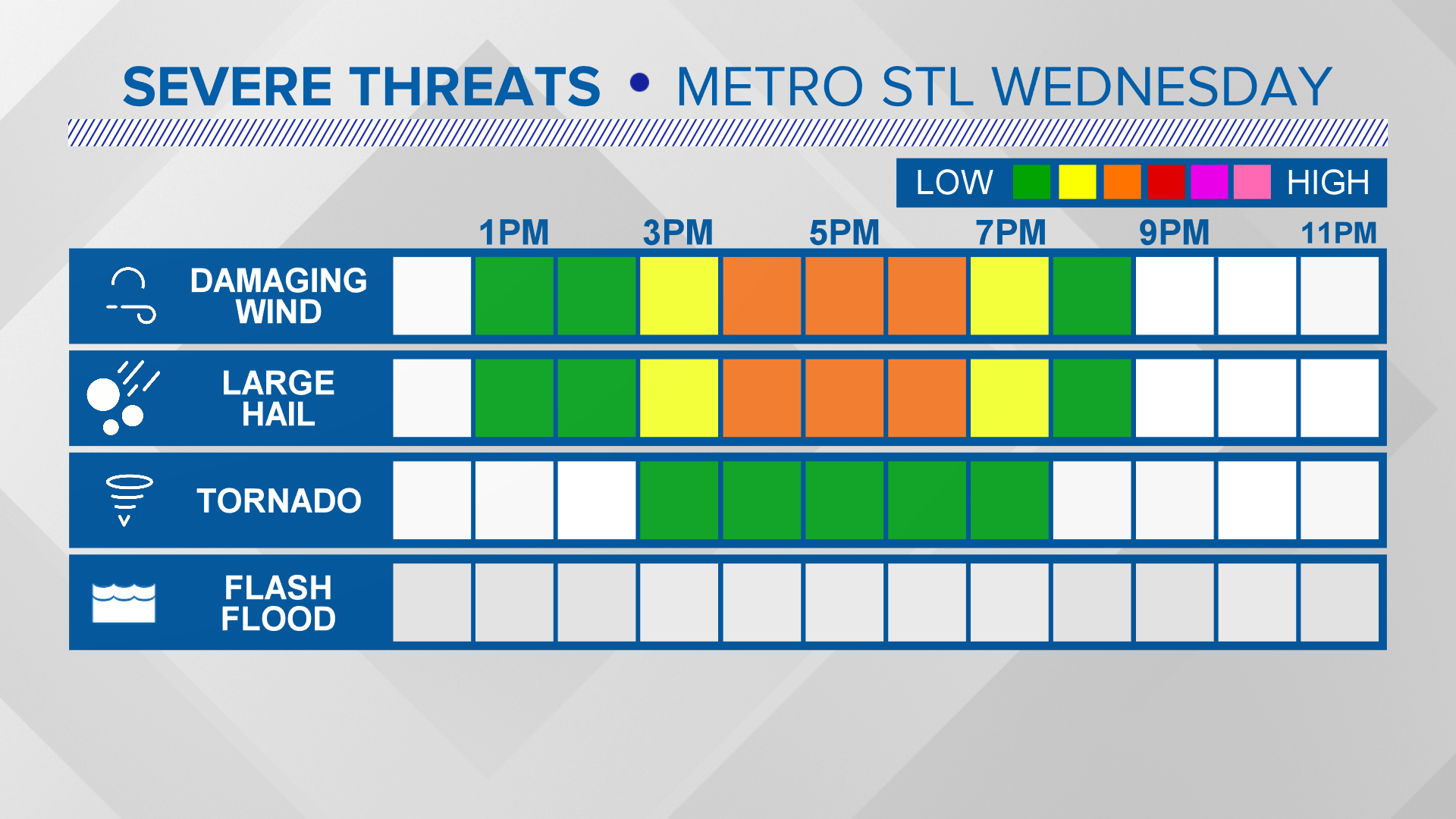 SEVERE THREATS • METRO STL WEDNESDAY

LOW HIGH

1PM 3PM 5PM 7PM 9PM 11PM

DAMAGING WIND

LARGE HAIL

TORNADO

FLASH FLOOD